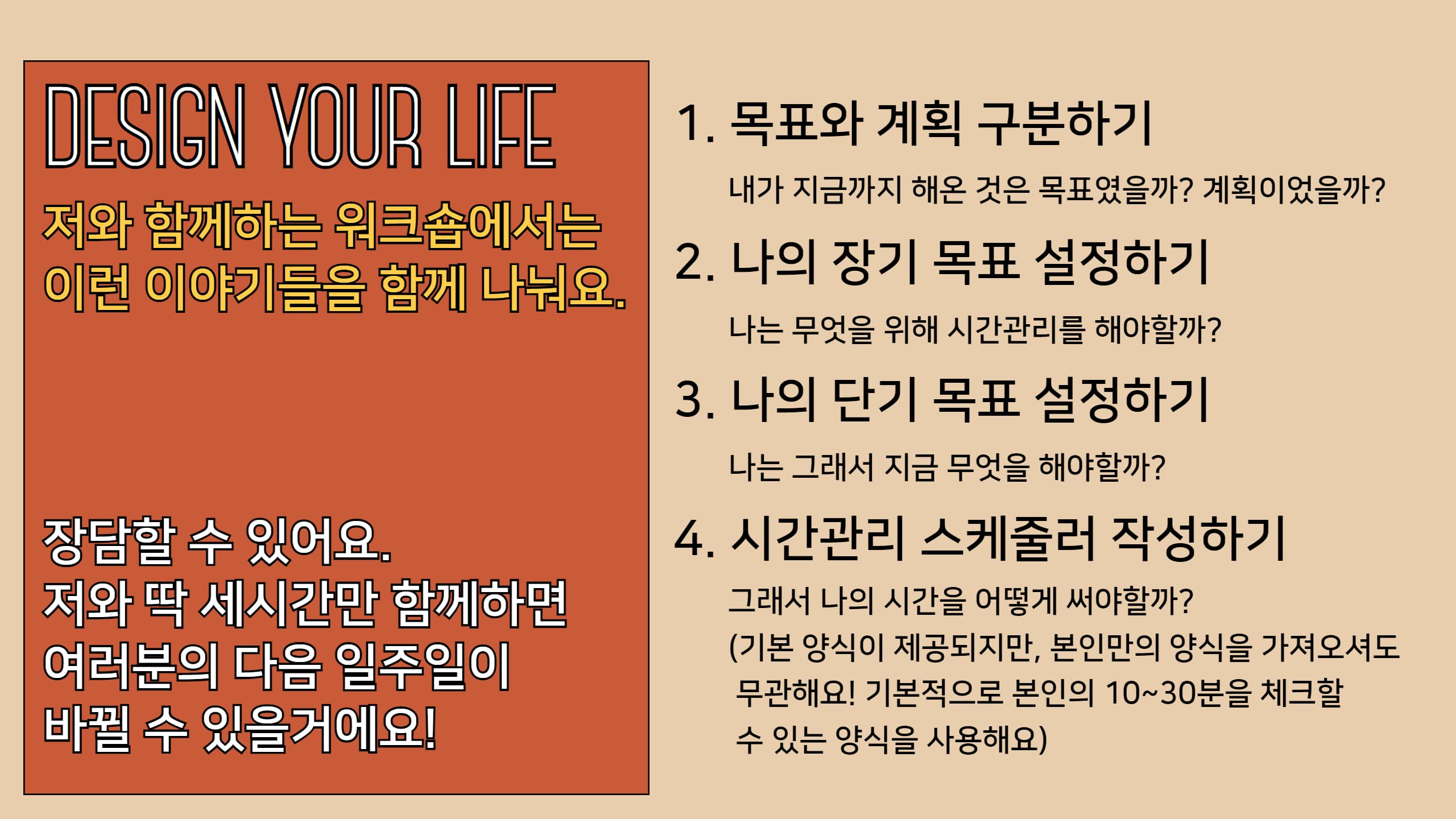 DESIGN YOUR LIFE

저와 함께하는 워크숍에서는 이런 이야기들을 함께 나눠요.

장담할 수 있어요.
저와 딱 세시간만 함께하면 여러분의 다음 일주일이 바뀔 수 있을거에요!

1. 목표와 계획 구분하기

내가 지금까지 해온 것은 목표였을까? 계획이었을까?

2. 나의 장기 목표 설정하기

나는 무엇을 위해 시간관리를 해야할까?

3. 나의 단기 목표 설정하기

나는 그래서 지금 무엇을 해야할까?

4. 시간관리 스케줄러 작성하기

그래서 나의 시간을 어떻게 써야할까?
(기본 양식이 제공되지만, 본인만의 양식을 가져오셔도 무관해요! 기본적으로 본인의 10~30분을 체크할 수 있는 양식을 사용해요)